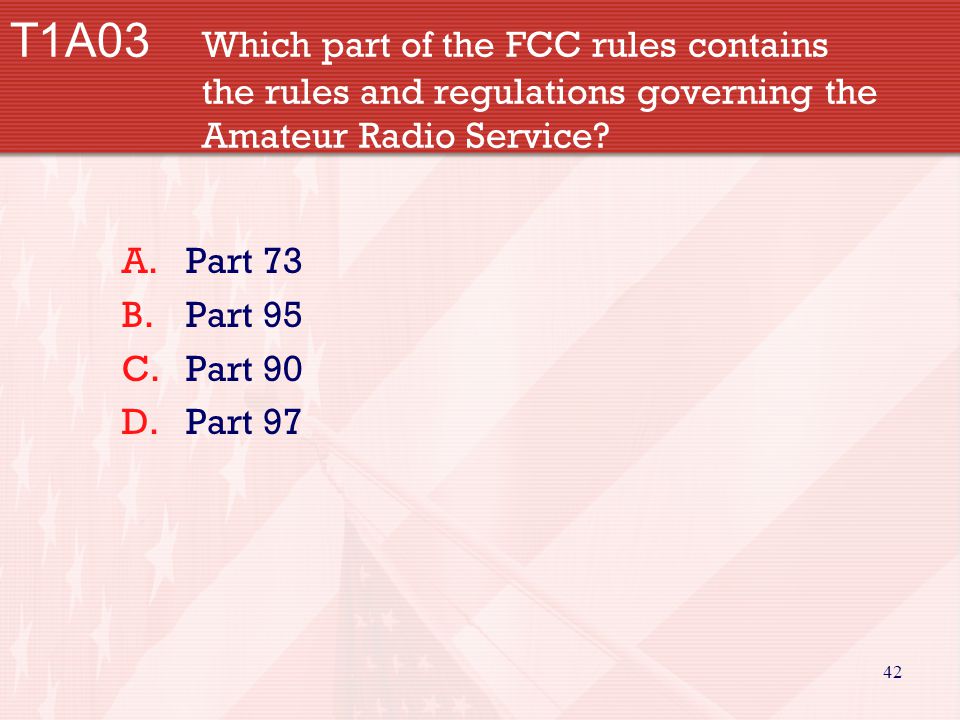 T1A03 Which part of the FCC rules contains the rules and regulations governing the Amateur Radio Service?

A. Part 73
B. Part 95
C. Part 90
D. Part 97

42